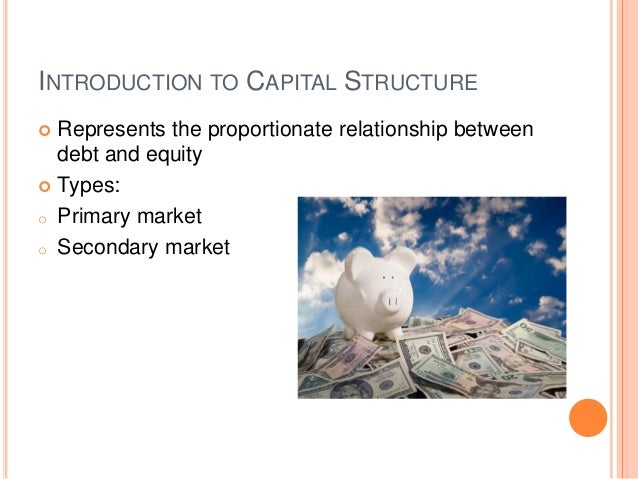 INTRODUCTION TO CAPITAL STRUCTURE

Represents the proportionate relationship between debt and equity

Types:

Primary market

Secondary market